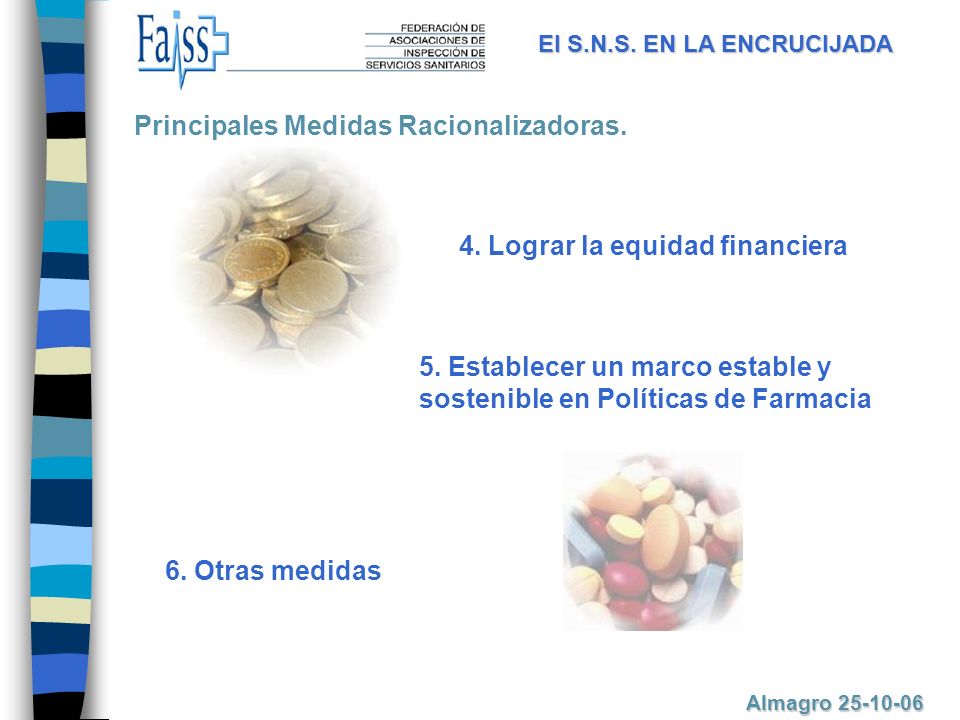 Faiss

FEDERACIÓN DE ASOCIACIONES DE INSPECCIÓN DE SERVICIOS SANITARIOS

El S.N.S. EN LA ENCRUCIJADA

Principales Medidas Racionalizadoras.

4. Lograr la equidad financiera

5. Establecer un marco estable y sostenible en Políticas de Farmacia

6. Otras medidas

Almagro 25-10-06